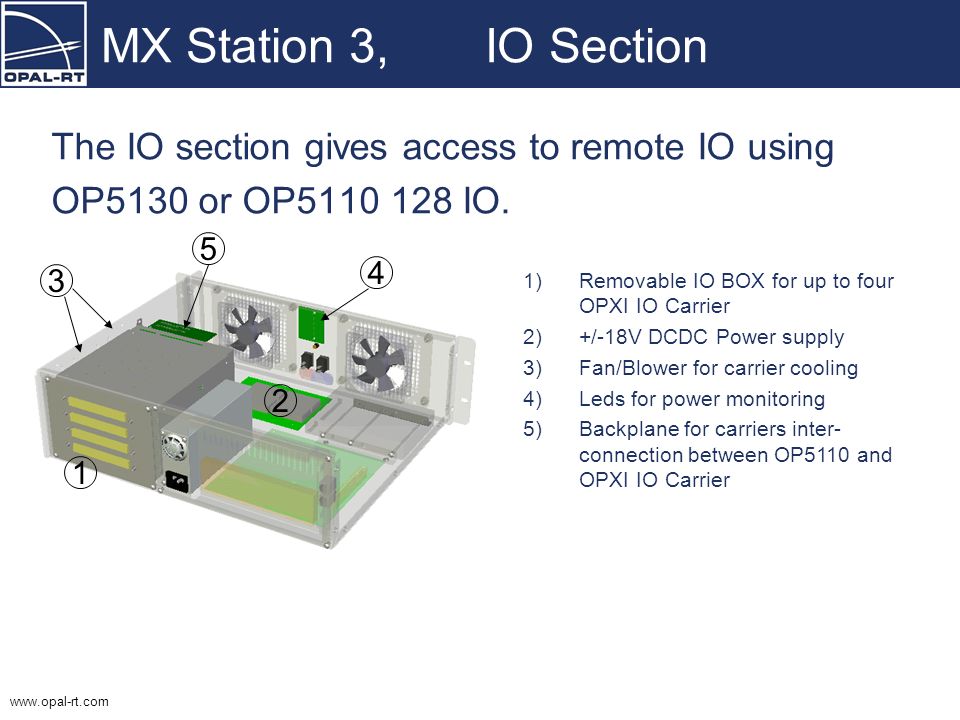 OPAL-RT

MX Station 3, IO Section

The IO section gives access to remote IO using OP5130 or OP5110 128 IO.

5
3
4
2
1

1) Removable IO BOX for up to four OPXI IO Carrier
2) +/-18V DCDC Power supply
3) Fan/Blower for carrier cooling
4) Leds for power monitoring
5) Backplane for carriers interconnection between OP5110 and OPXI IO Carrier

www.opal-rt.com